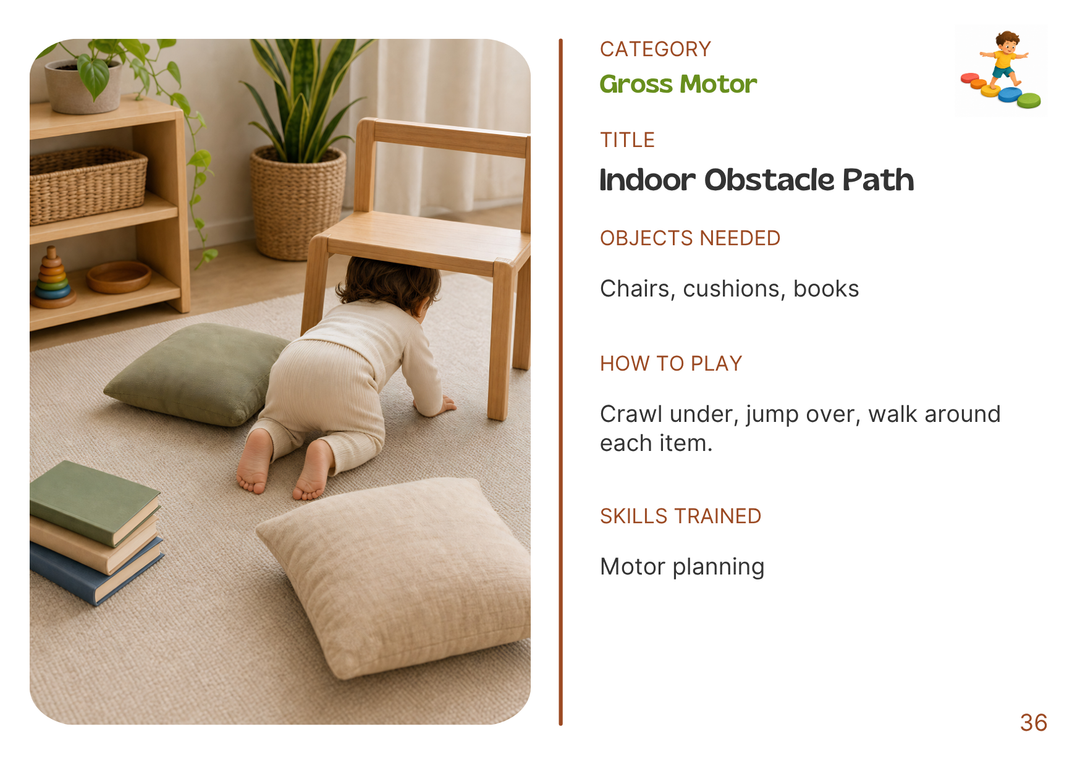 CATEGORY
Gross Motor

TITLE
Indoor Obstacle Path

OBJECTS NEEDED

Chairs, cushions, books

HOW TO PLAY

Crawl under, jump over, walk around each item.

SKILLS TRAINED

Motor planning

36